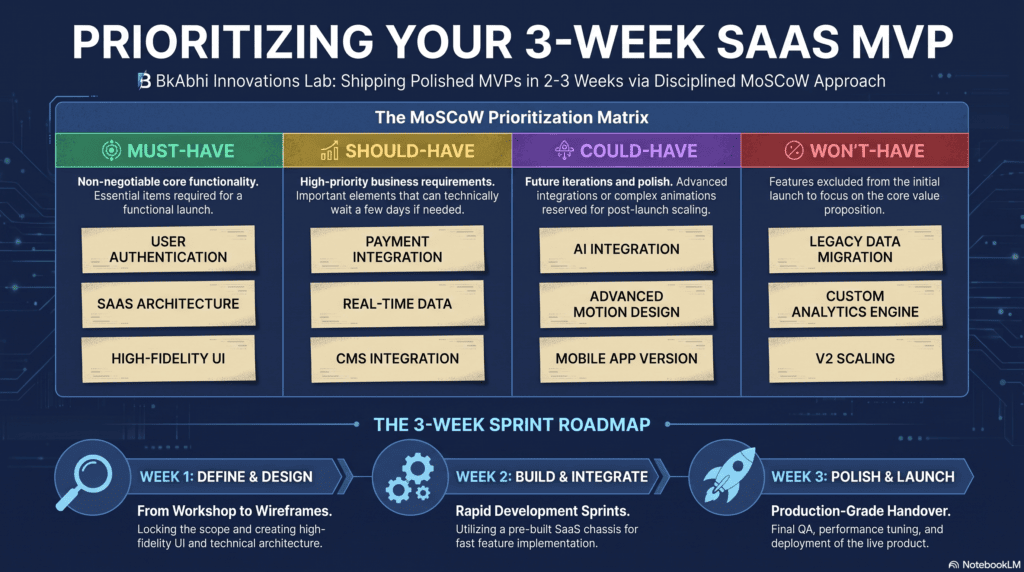 PRIORITIZING YOUR 3-WEEK SAAS MVP

BkAbhi Innovations Lab: Shipping Polished MVPs in 2-3 Weeks via Disciplined MoSCoW Approach

The MoSCoW Prioritization Matrix

MUST-HAVE

Non-negotiable core functionality. Essential items required for a functional launch.

USER AUTHENTICATION

SAAS ARCHITECTURE

HIGH-FIDELITY UI

SHOULD-HAVE

High-priority business requirements. Important elements that can technically wait a few days if needed.

PAYMENT INTEGRATION

REAL-TIME DATA

CMS INTEGRATION

COULD-HAVE

Future iterations and polish. Advanced integrations or complex animations reserved for post-launch scaling.

AI INTEGRATION

ADVANCED MOTION DESIGN

MOBILE APP VERSION

WON'T-HAVE

Features excluded from the initial launch to focus on the core value proposition.

LEGACY DATA MIGRATION

CUSTOM ANALYTICS ENGINE

V2 SCALING

THE 3-WEEK SPRINT ROADMAP

WEEK 1: DEFINE & DESIGN

From Workshop to Wireframes.

Locking the scope and creating high-fidelity UI and technical architecture.

WEEK 2: BUILD & INTEGRATE

Rapid Development Sprints.

Utilizing a pre-built SaaS chassis for fast feature implementation.

WEEK 3: POLISH & LAUNCH

Production-Grade Handover.

Final QA, performance tuning, and deployment of the live product.

NotebookLM